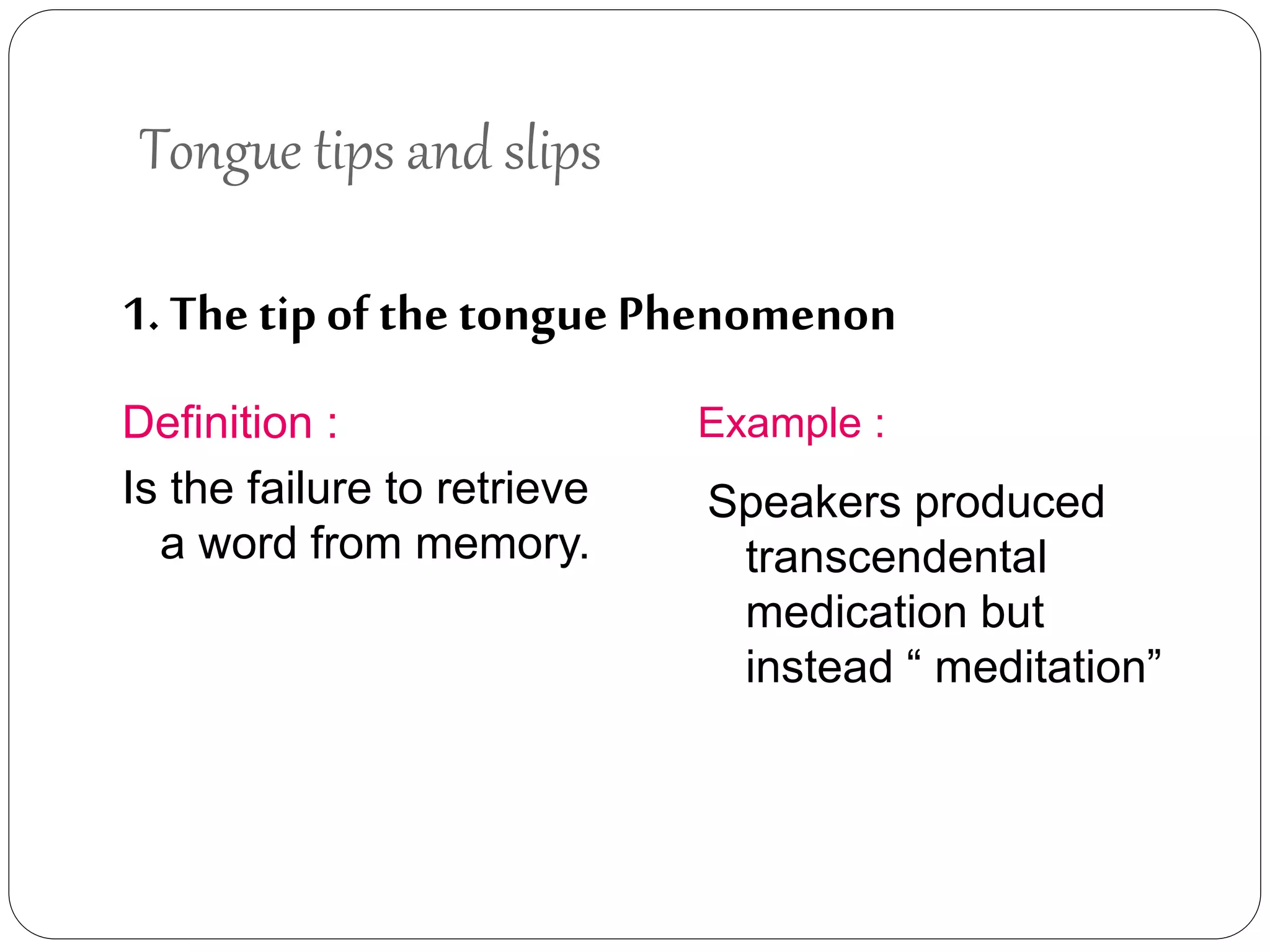 Tongue tips and slips

1. The tip of the tongue Phenomenon

Definition :

Is the failure to retrieve a word from memory.

Example :

Speakers produced transcendental medication but instead “ meditation”